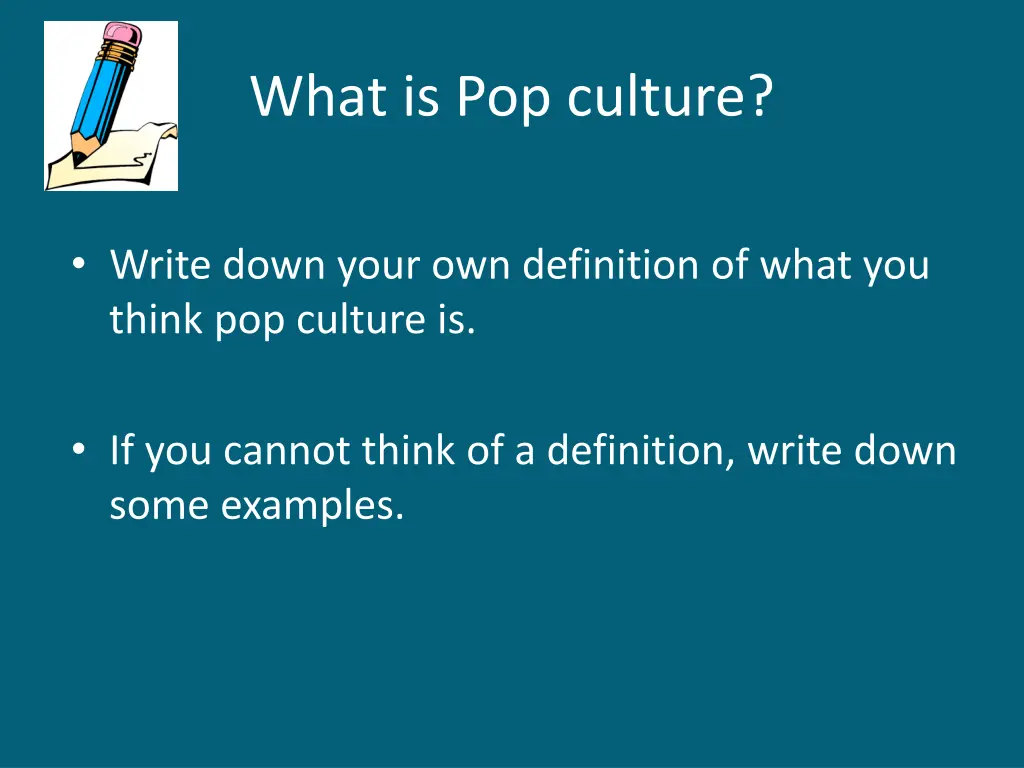 What is Pop culture?

• Write down your own definition of what you think pop culture is.

• If you cannot think of a definition, write down some examples.